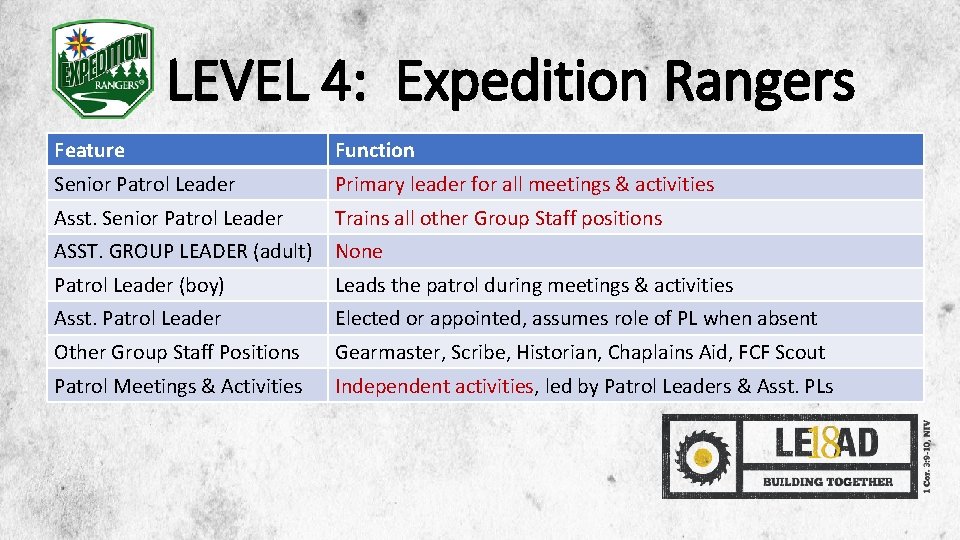 EXPEDITION RANGERS®

LEVEL 4: Expedition Rangers

| Feature | Function |
|---|---|
| Senior Patrol Leader | Primary leader for all meetings & activities |
| Asst. Senior Patrol Leader | Trains all other Group Staff positions |
| ASST. GROUP LEADER (adult) | None |
| Patrol Leader (boy) | Leads the patrol during meetings & activities |
| Asst. Patrol Leader | Elected or appointed, assumes role of PL when absent |
| Other Group Staff Positions | Gearmaster, Scribe, Historian, Chaplains Aid, FCF Scout |
| Patrol Meetings & Activities | Independent activities, led by Patrol Leaders & Asst. PLs |

LE18AD
BUILDING TOGETHER
1 Cor. 3:9-10, NIV